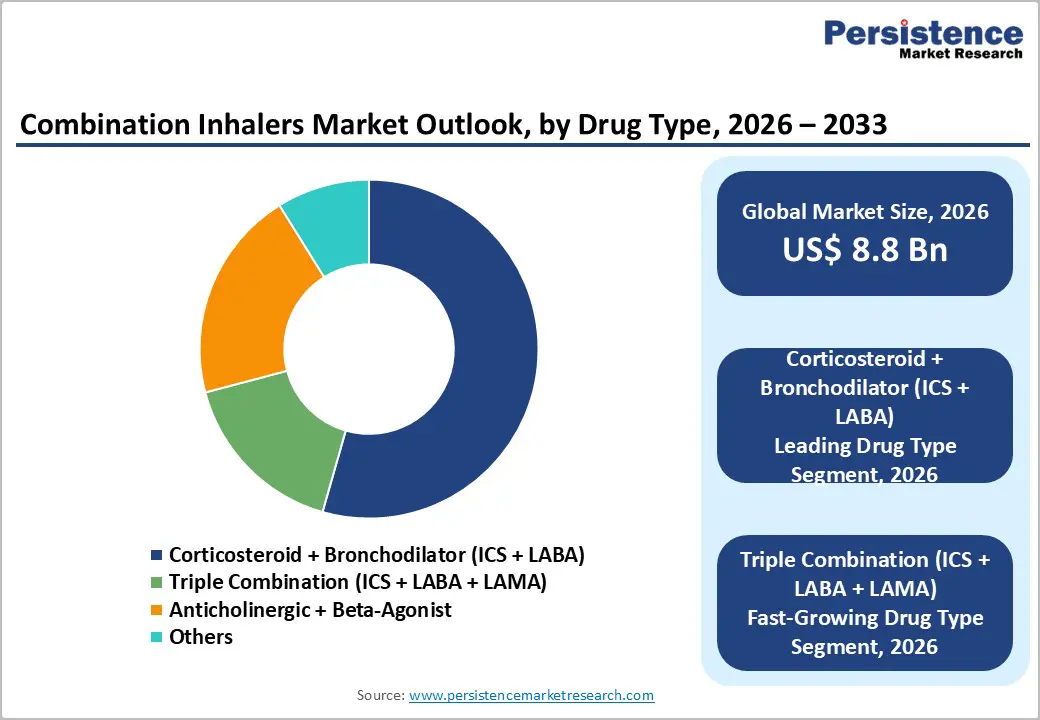 Persistence
Market Research

Combination Inhalers Market Outlook, by Drug Type, 2026 – 2033

Corticosteroid + Bronchodilator (ICS + LABA)
Triple Combination (ICS + LABA + LAMA)
Anticholinergic + Beta-Agonist
Others

Global Market Size, 2026
US$ 8.8 Bn

Corticosteroid + Bronchodilator (ICS + LABA)
Leading Drug Type Segment, 2026

Triple Combination (ICS + LABA + LAMA)
Fast-Growing Drug Type Segment, 2026

Source: www.persistencemarketresearch.com